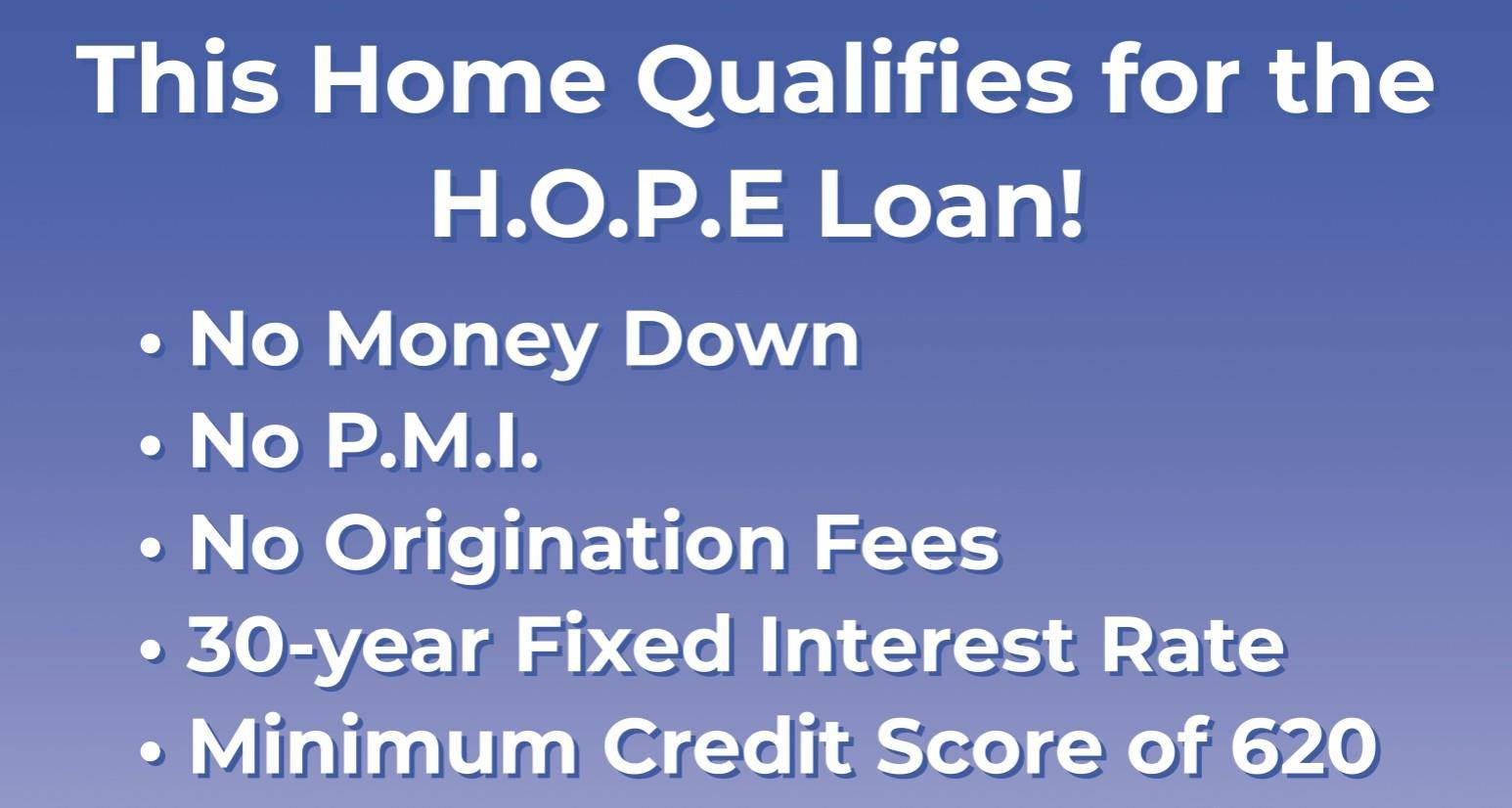 This Home Qualifies for the H.O.P.E Loan!

• No Money Down
• No P.M.I.
• No Origination Fees
• 30-year Fixed Interest Rate
• Minimum Credit Score of 620